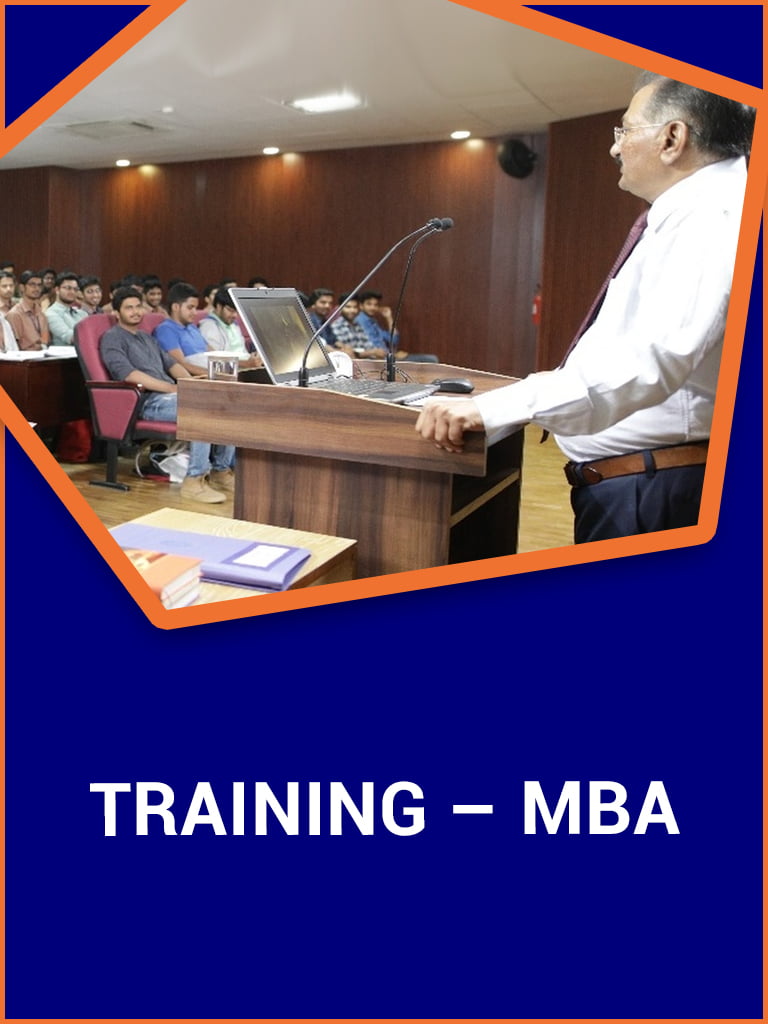 TRAINING – MBA